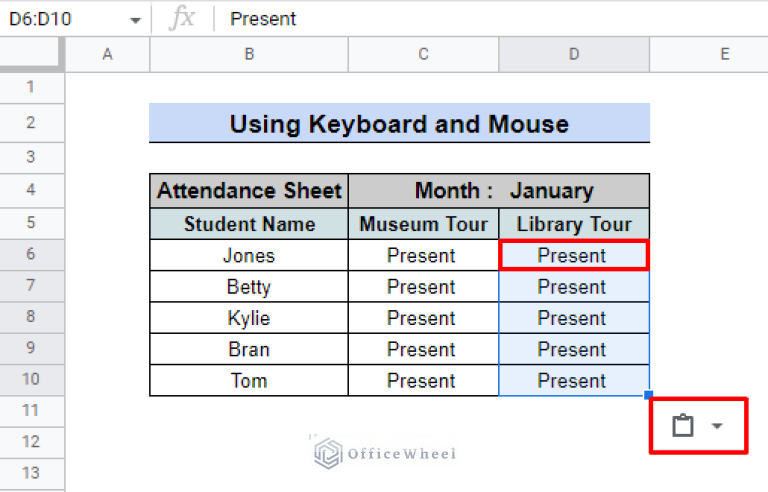 D6:D10 fx Present

| | A | B | C | D | E |
|---|---|---|---|---|---|
| 1 | | | | | |
| 2 | | Using Keyboard and Mouse | | | |
| 3 | | | | | |
| 4 | | Attendance Sheet | Month : January | | |
| 5 | | Student Name | Museum Tour | Library Tour | |
| 6 | | Jones | Present | Present | |
| 7 | | Betty | Present | Present | |
| 8 | | Kylie | Present | Present | |
| 9 | | Bran | Present | Present | |
| 10 | | Tom | Present | Present | |
| 11 | | | | | |
| 12 | | | | | |
| 13 | | | | | |

OfficeWheel